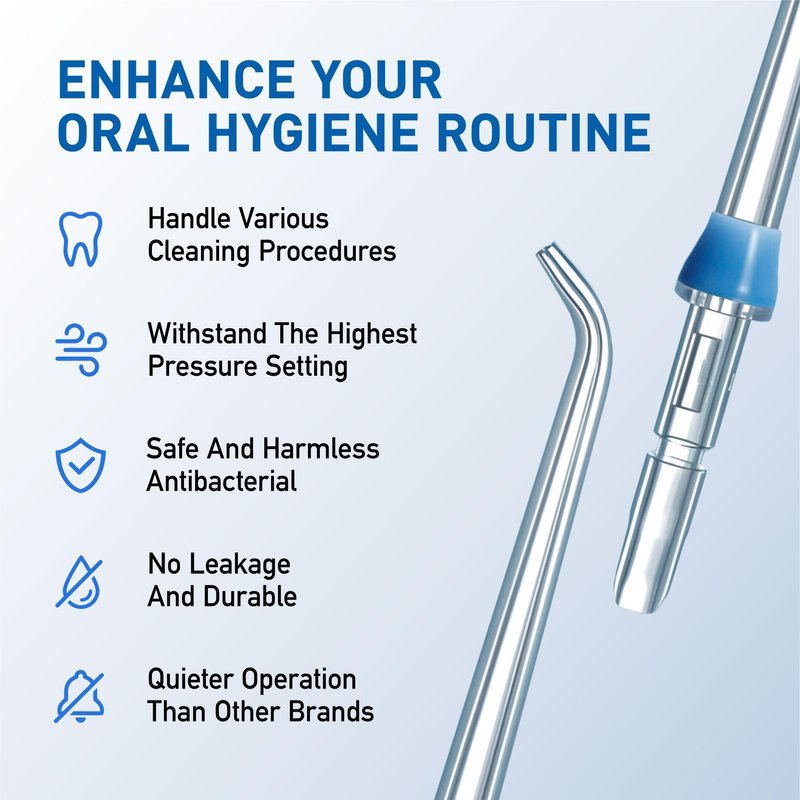 ENHANCE YOUR ORAL HYGIENE ROUTINE

Handle Various Cleaning Procedures

Withstand The Highest Pressure Setting

Safe And Harmless Antibacterial

No Leakage And Durable

Quieter Operation Than Other Brands